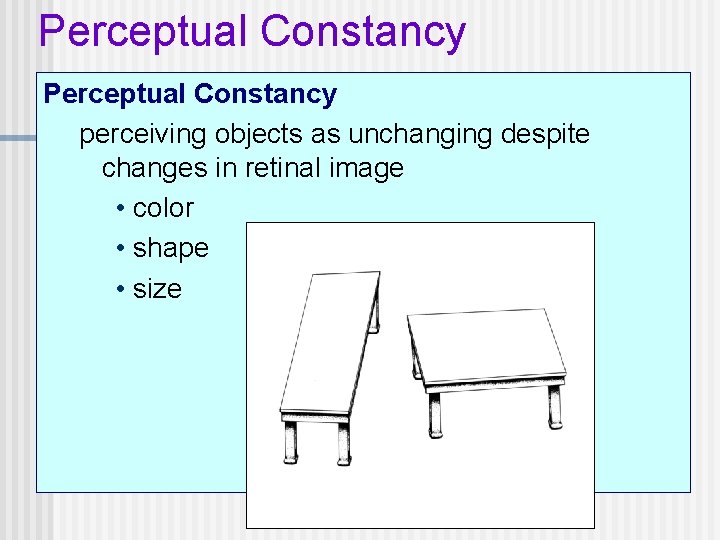 Perceptual Constancy

Perceptual Constancy

perceiving objects as unchanging despite changes in retinal image

• color
• shape
• size